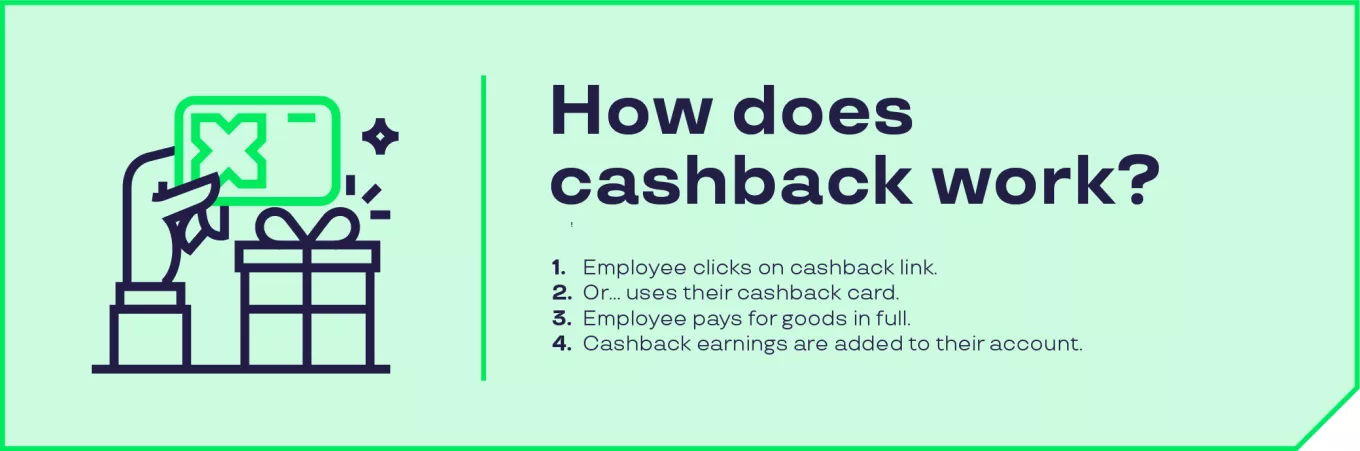 How does cashback work?

1. Employee clicks on cashback link.
2. Or... uses their cashback card.
3. Employee pays for goods in full.
4. Cashback earnings are added to their account.